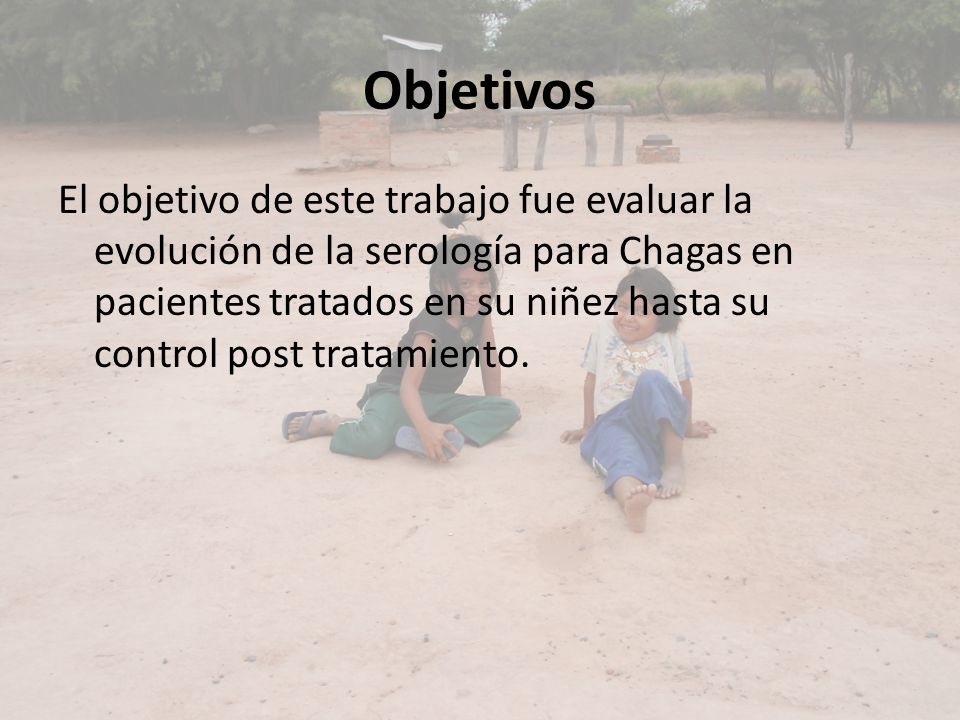 Objetivos

El objetivo de este trabajo fue evaluar la evolución de la serología para Chagas en pacientes tratados en su niñez hasta su control post tratamiento.